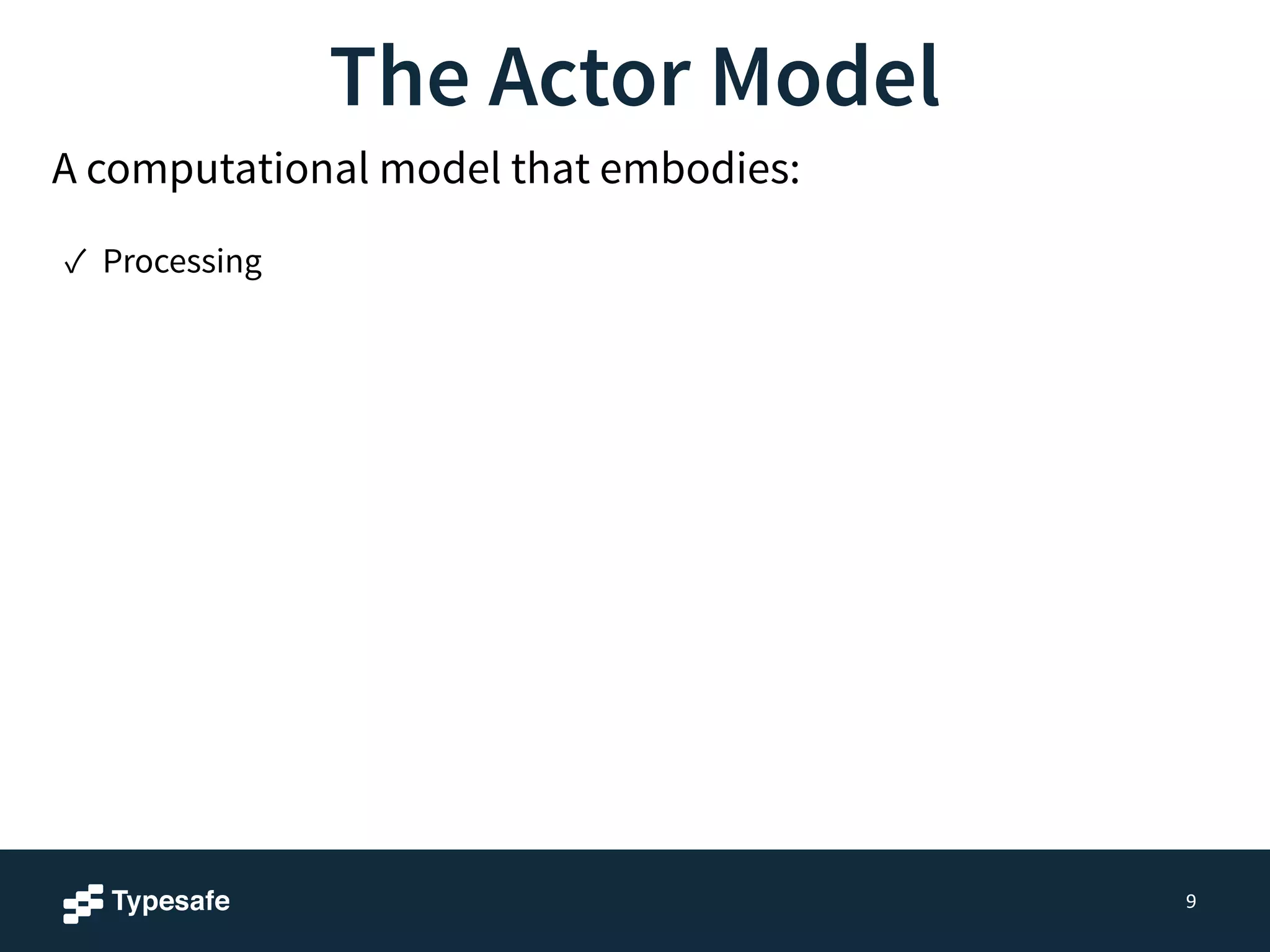 The Actor Model

A computational model that embodies:

✓ Processing

Typesafe

9